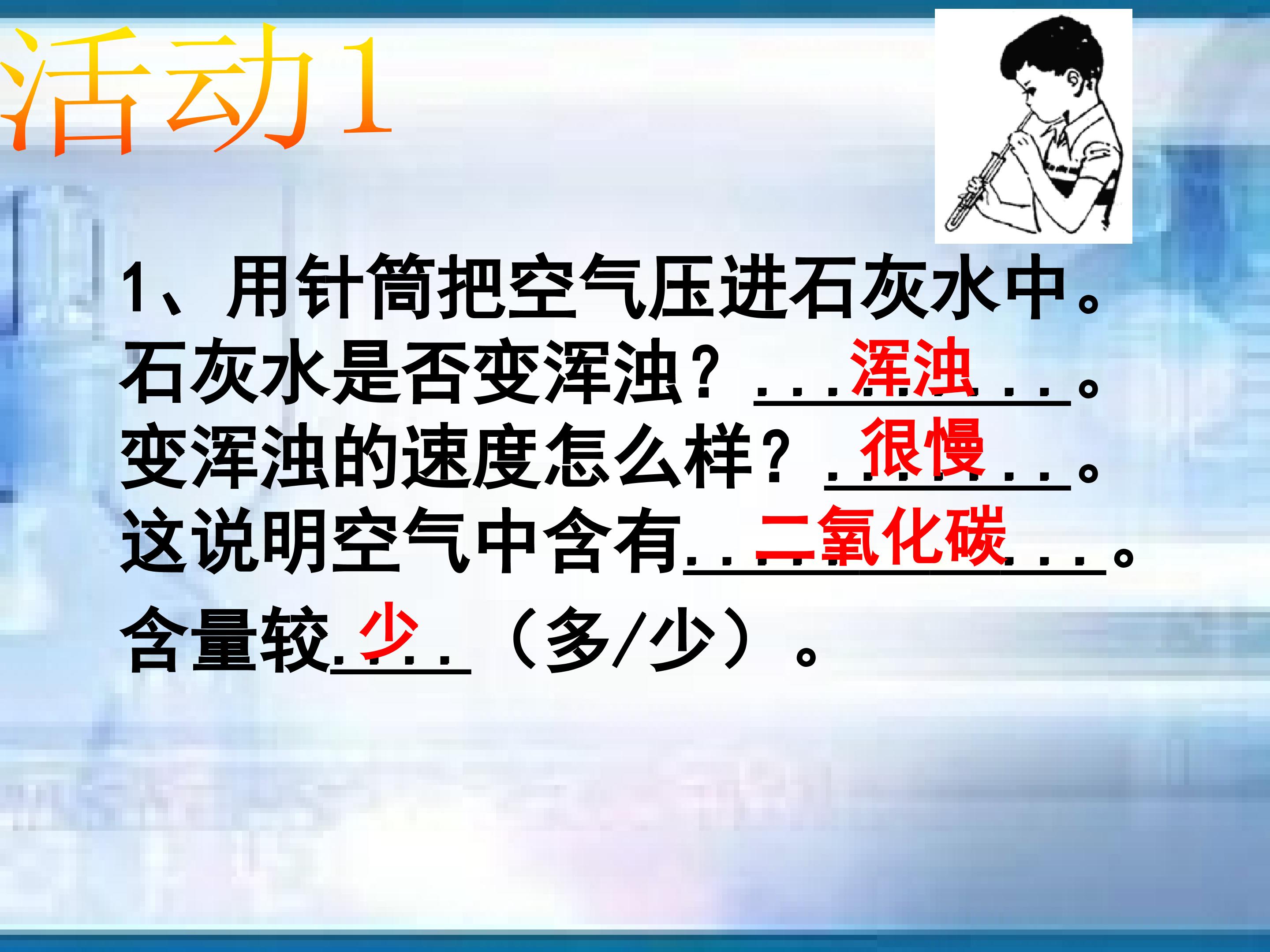 活动1

1、用针筒把空气压进石灰水中。石灰水是否变浑浊？浑浊。变浑浊的速度怎么样？很慢。这说明空气中含有二氧化碳。含量较少（多/少）。